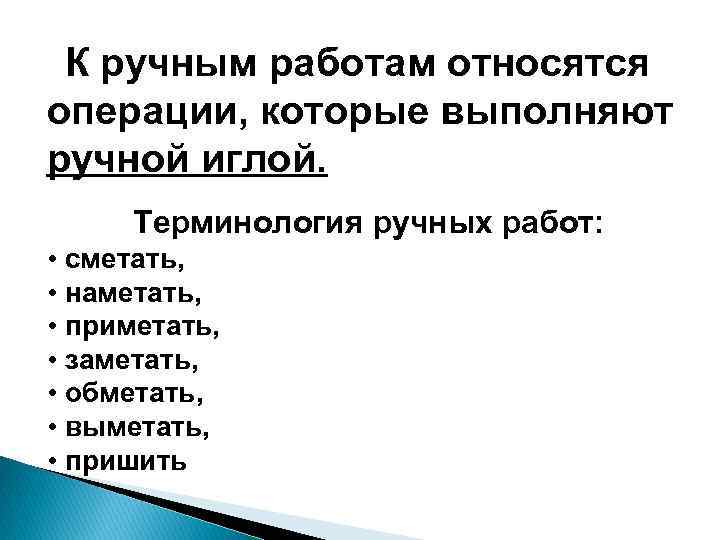 К ручным работам относятся операции, которые выполняют ручной иглой.

Терминология ручных работ:

• сметать,
• наметать,
• приметать,
• заметать,
• обметать,
• выметать,
• пришить